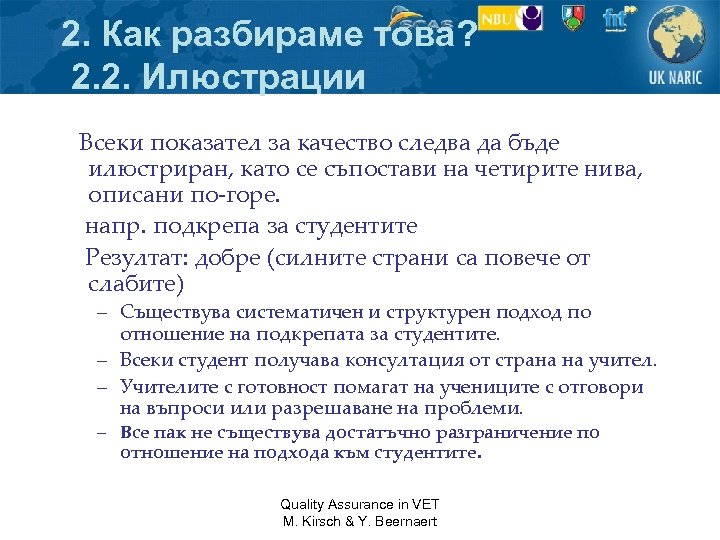 SCAS NBU fnt UK NARIC

2. Как разбираме това?
2.2. Илюстрации

Всеки показател за качество следва да бъде илюстриран, като се съпостави на четирите нива, описани по-горе.

напр. подкрепа за студентите

Резултат: добре (силните страни са повече от слабите)

– Съществува систематичен и структурен подход по отношение на подкрепата за студентите.
– Всеки студент получава консултация от страна на учител.
– Учителите с готовност помагат на учениците с отговори на въпроси или разрешаване на проблеми.
– Все пак не съществува достатъчно разграничение по отношение на подхода към студентите.

Quality Assurance in VET
M. Kirsch & Y. Beernaert